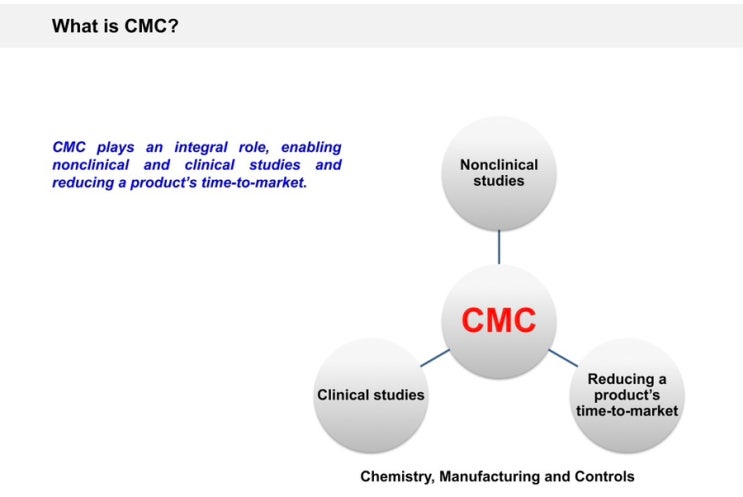 What is CMC?

CMC plays an integral role, enabling nonclinical and clinical studies and reducing a product's time-to-market.

Nonclinical studies

CMC

Clinical studies

Reducing a product's time-to-market

Chemistry, Manufacturing and Controls